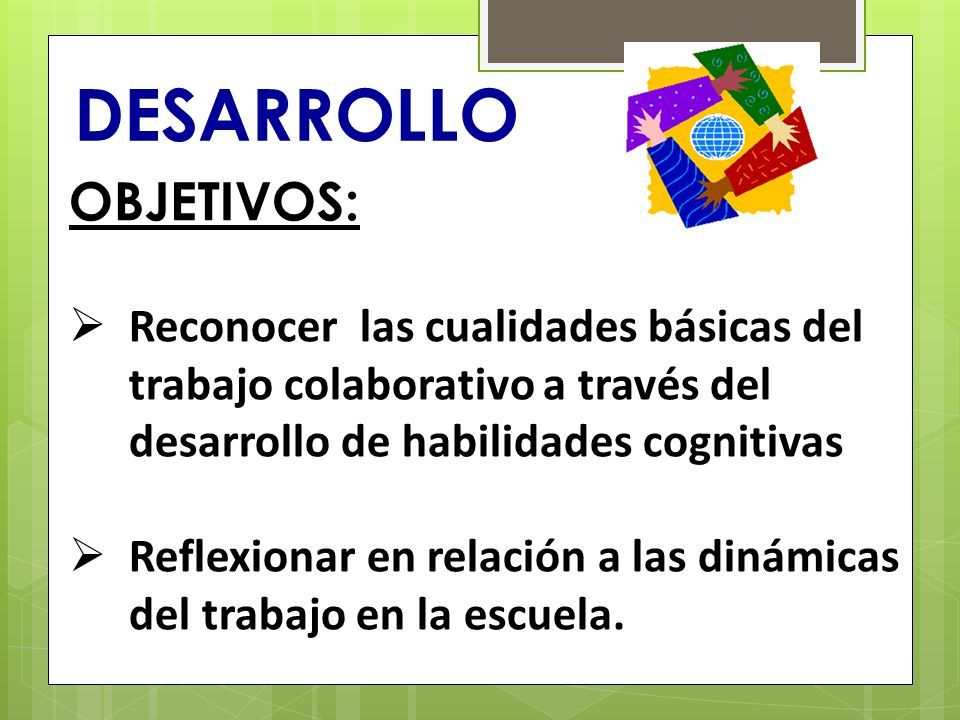 DESARROLLO

OBJETIVOS:

➢ Reconocer las cualidades básicas del trabajo colaborativo a través del desarrollo de habilidades cognitivas

➢ Reflexionar en relación a las dinámicas del trabajo en la escuela.